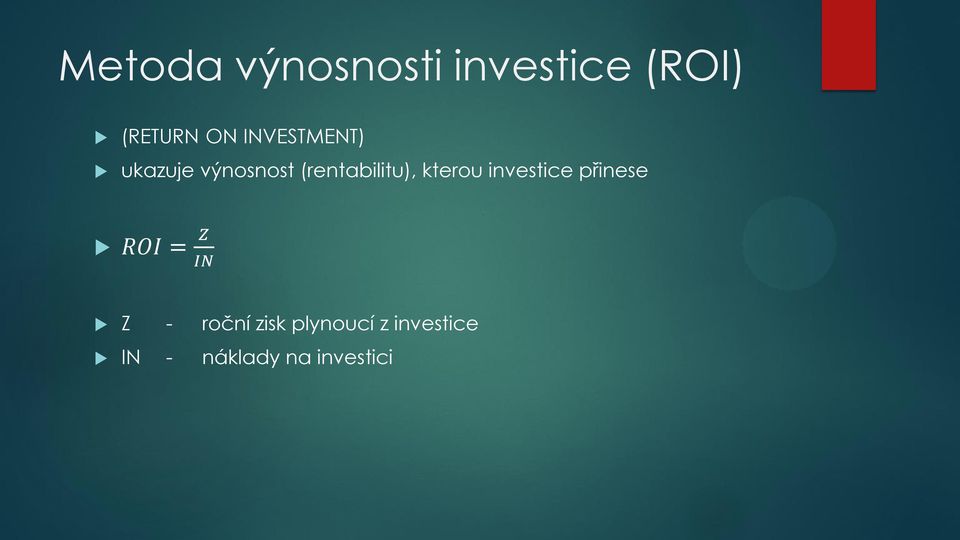 Metoda výnosnosti investice (ROI)

(RETURN ON INVESTMENT)

ukazuje výnosnost (rentabilitu), kterou investice přinese

$ROI = \frac{Z}{IN}$

Z - roční zisk plynoucí z investice

IN - náklady na investici